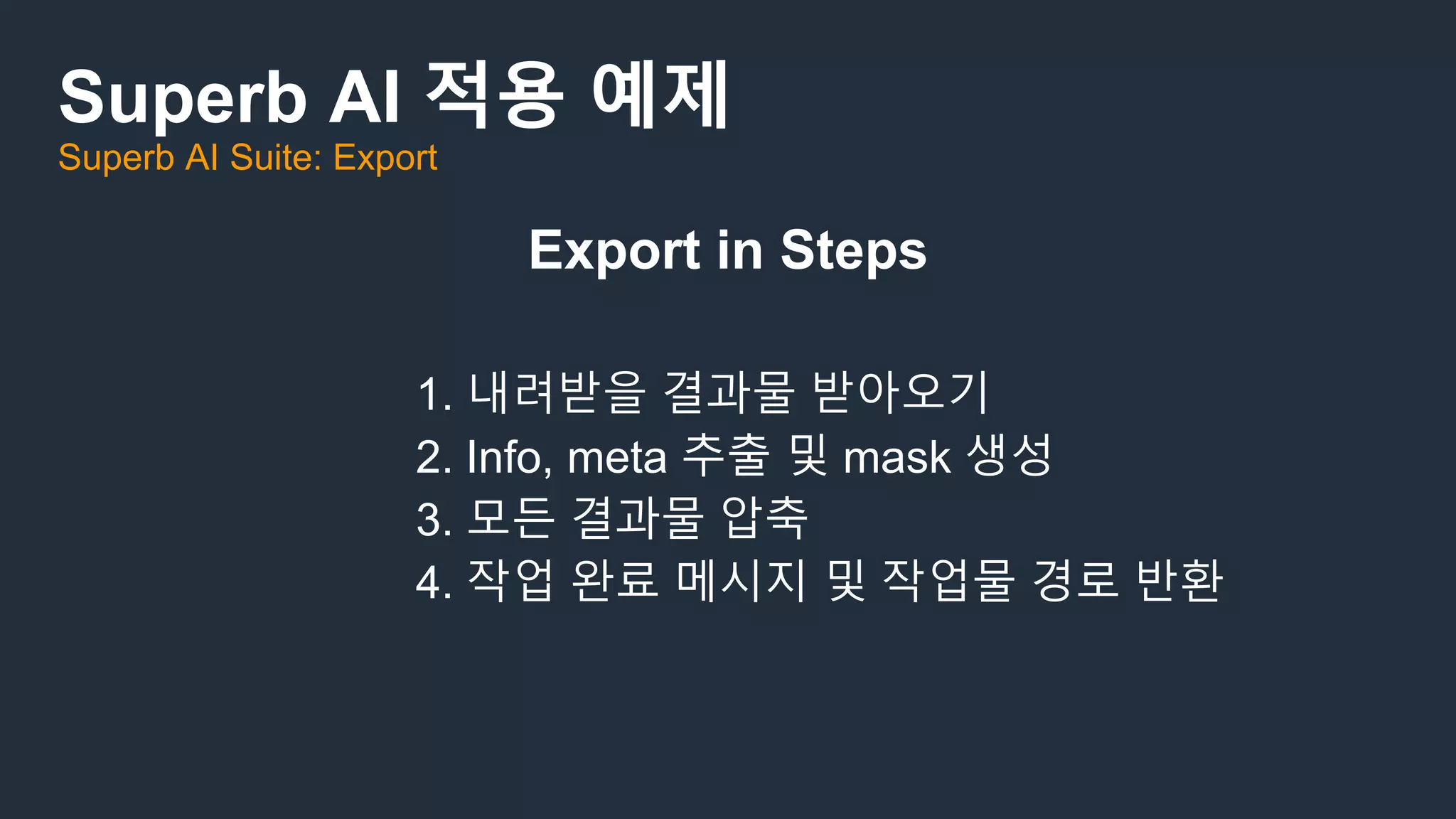 Superb AI 적용 예제
Superb AI Suite: Export

Export in Steps

1. 내려받을 결과물 받아오기
2. Info, meta 추출 및 mask 생성
3. 모든 결과물 압축
4. 작업 완료 메시지 및 작업물 경로 반환